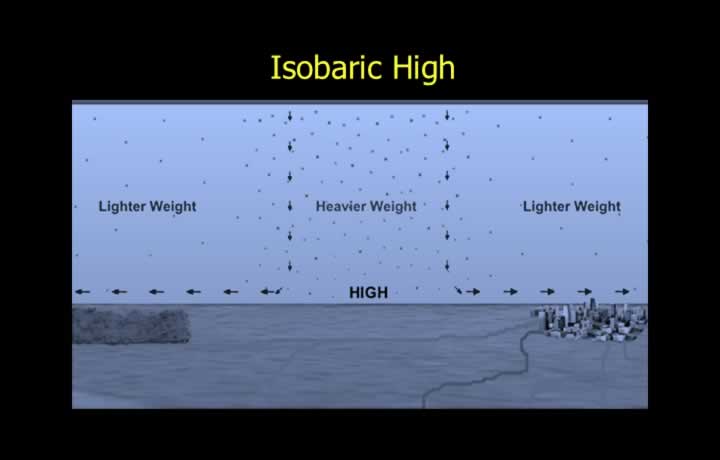 Isobaric High

Lighter Weight

Heavier Weight

Lighter Weight

HIGH